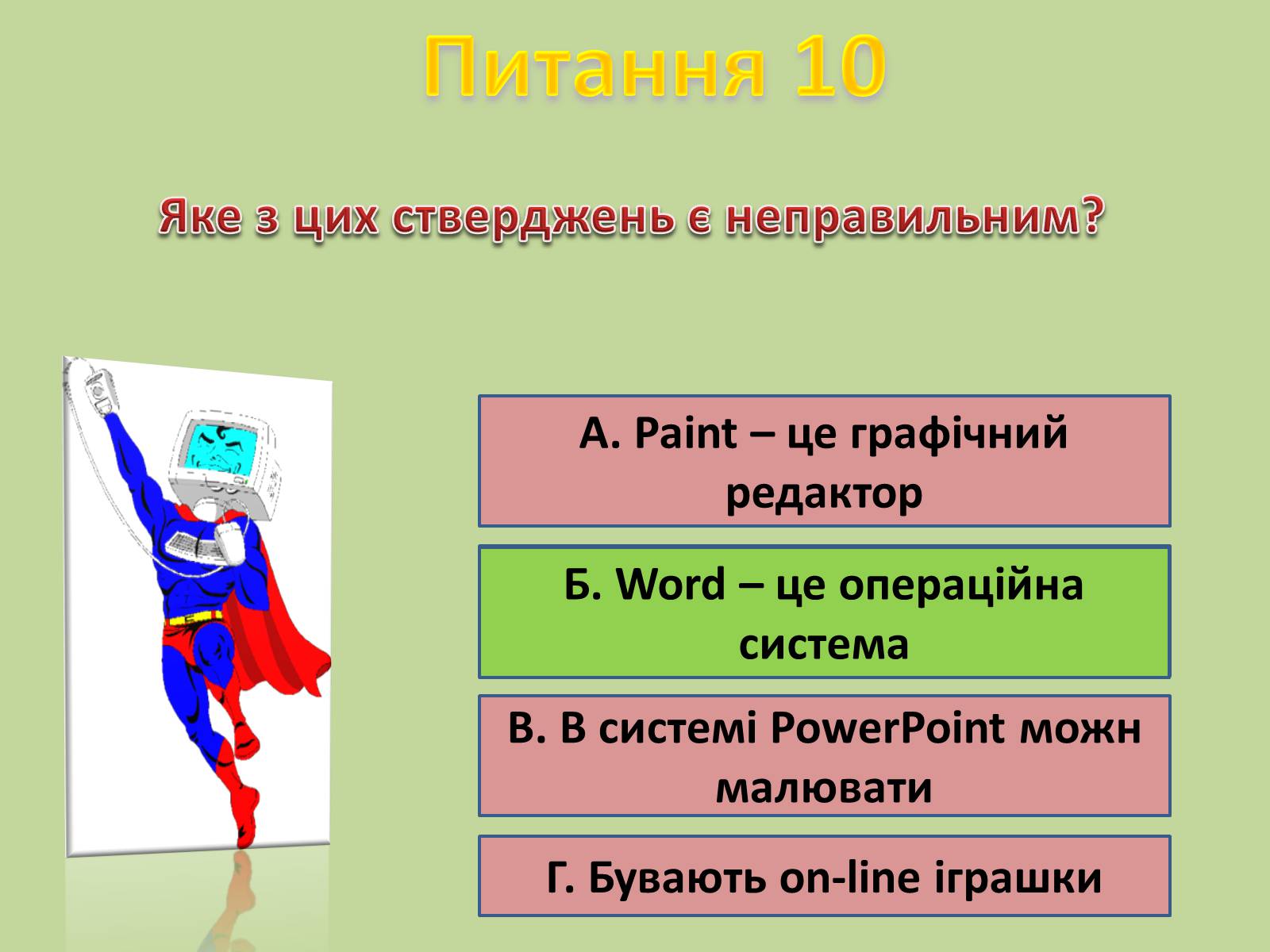 Питання 10

Яке з цих стверджень є неправильним?

А. Paint – це графічний редактор

Б. Word – це операційна система

В. В системі PowerPoint можн малювати

Г. Бувають on-line іграшки